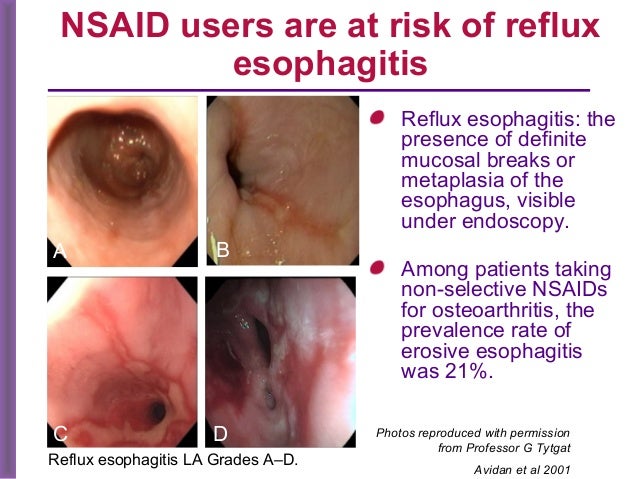 NSAID users are at risk of reflux esophagitis

A

B

C

D

Reflux esophagitis LA Grades A–D.

Reflux esophagitis: the presence of definite mucosal breaks or metaplasia of the esophagus, visible under endoscopy.

Among patients taking non-selective NSAIDs for osteoarthritis, the prevalence rate of erosive esophagitis was 21%.

Photos reproduced with permission from Professor G Tytgat

Avidan et al 2001